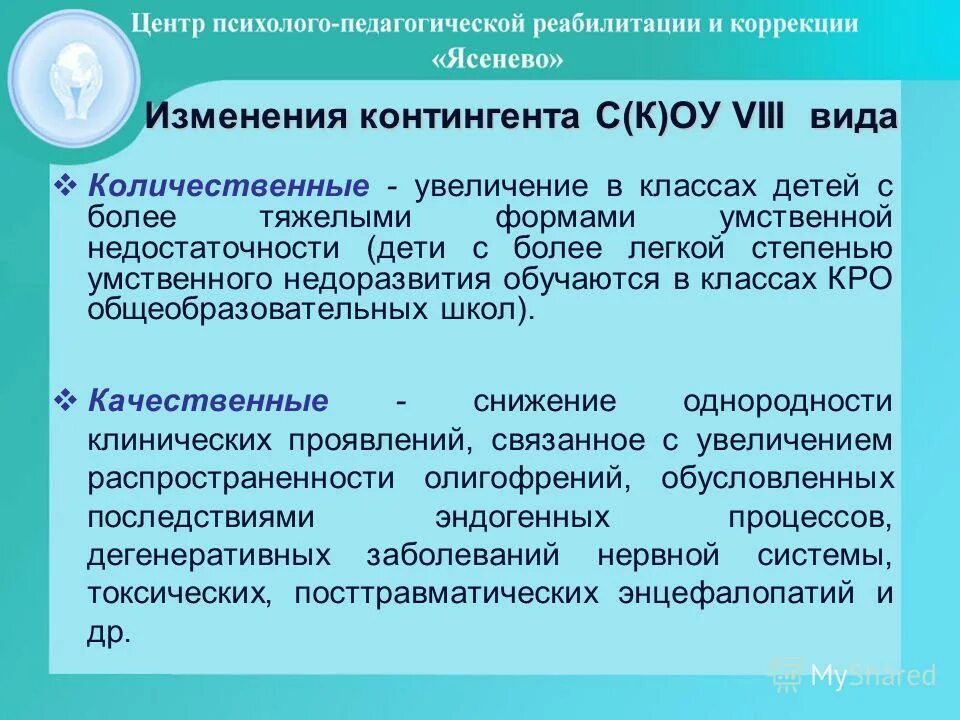 Центр психолого-педагогической реабилитации и коррекции «Ясенево»

Изменения контингента С(К)ОУ VIII вида

❖ Количественные - увеличение в классах детей с более тяжелыми формами умственной недостаточности (дети с более легкой степенью умственного недоразвития обучаются в классах КРО общеобразовательных школ).

❖ Качественные - снижение однородности клинических проявлений, связанное с увеличением распространенности олигофрений, обусловленных последствиями эндогенных процессов, дегенеративных заболеваний нервной системы, токсических, посттравматических энцефалопатий и др.

MyShared